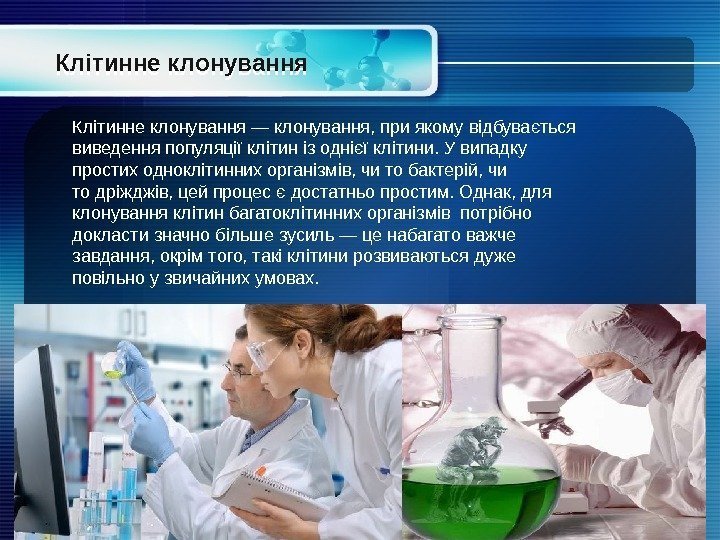 Клітинне клонування

Клітинне клонування — клонування, при якому відбувається виведення популяції клітин із однієї клітини. У випадку простих одноклітинних організмів, чи то бактерій, чи то дріжджів, цей процес є достатньо простим. Однак, для клонування клітин багатоклітинних організмів потрібно докласти значно більше зусиль — це набагато важче завдання, окрім того, такі клітини розвиваються дуже повільно у звичайних умовах.